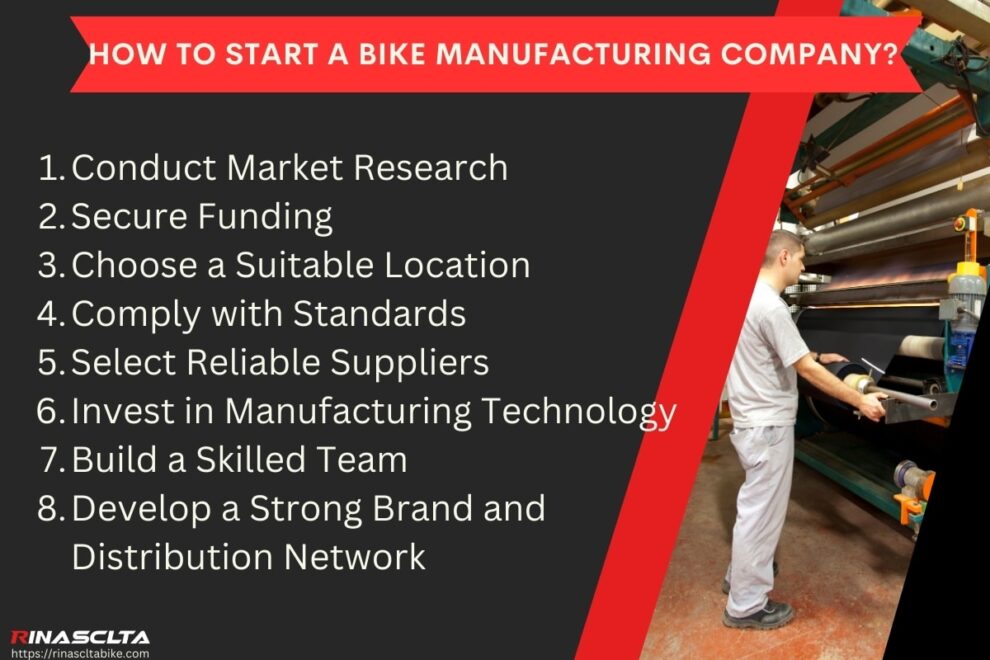 HOW TO START A BIKE MANUFACTURING COMPANY?

1. Conduct Market Research
2. Secure Funding
3. Choose a Suitable Location
4. Comply with Standards
5. Select Reliable Suppliers
6. Invest in Manufacturing Technology
7. Build a Skilled Team
8. Develop a Strong Brand and Distribution Network

RINASCLTA
https://rinascltabike.com